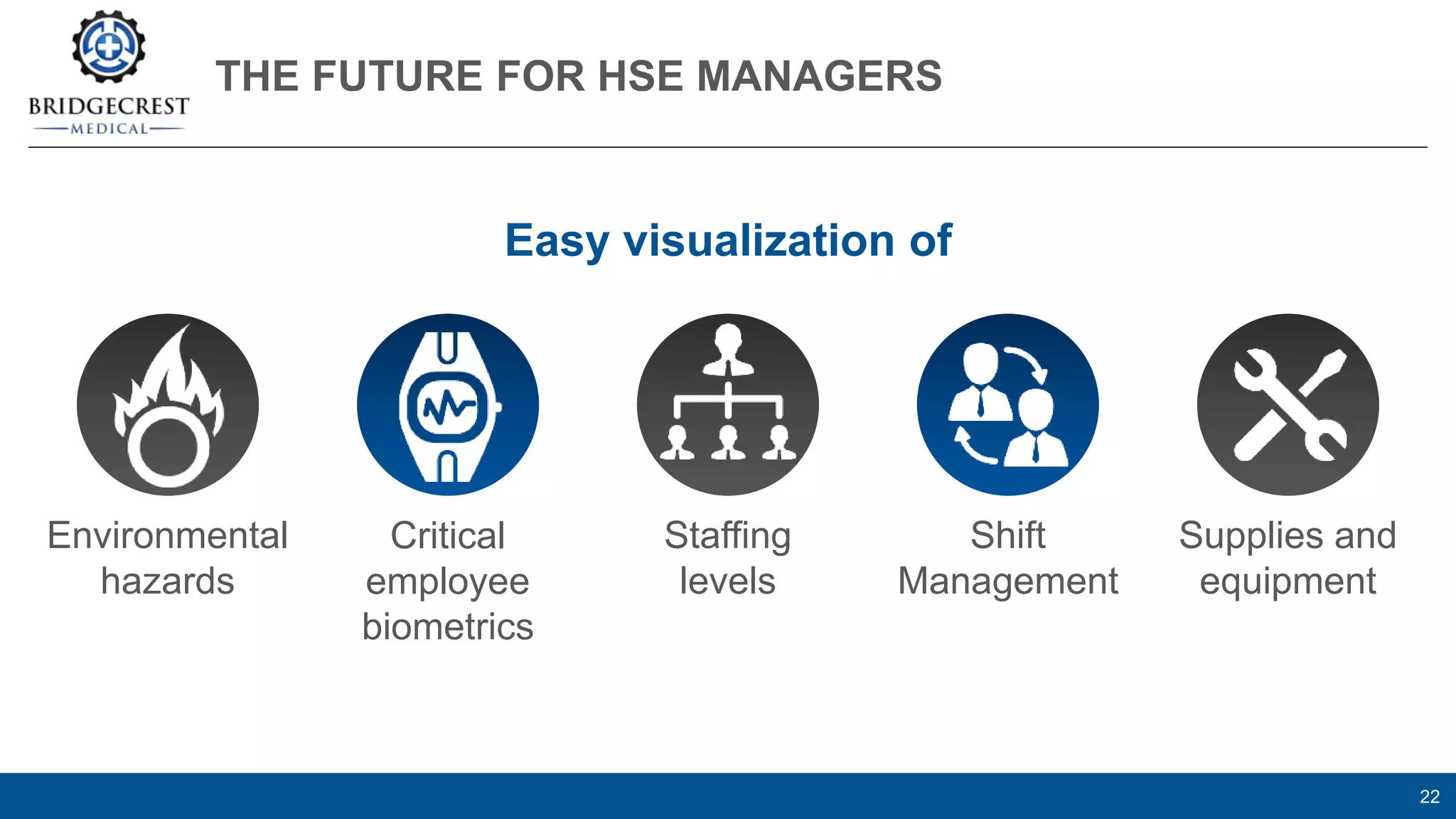 BRIDGECREST
MEDICAL

THE FUTURE FOR HSE MANAGERS

Easy visualization of

Environmental hazards

Critical employee biometrics

Staffing levels

Shift Management

Supplies and equipment

22